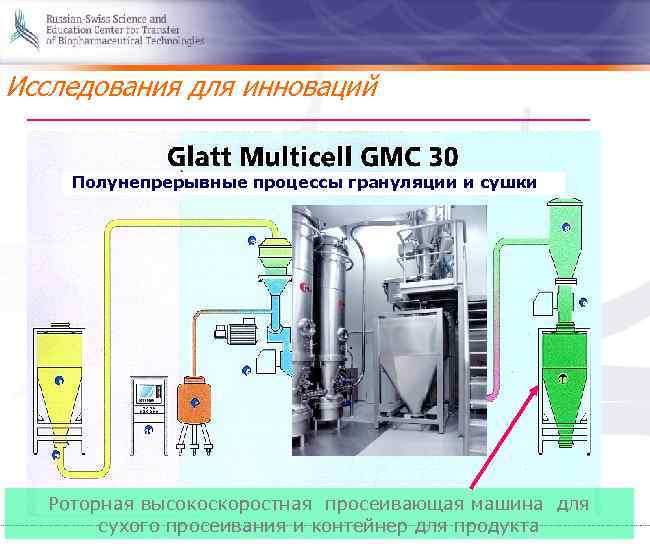 Russian-Swiss Science and Education Center for Transfer of Biopharmaceutical Technologies

Исследования для инноваций

Glatt Multicell GMC 30

Полунепрерывные процессы грануляции и сушки

Роторная высокоскоростная просеивающая машина для сухого просеивания и контейнер для продукта